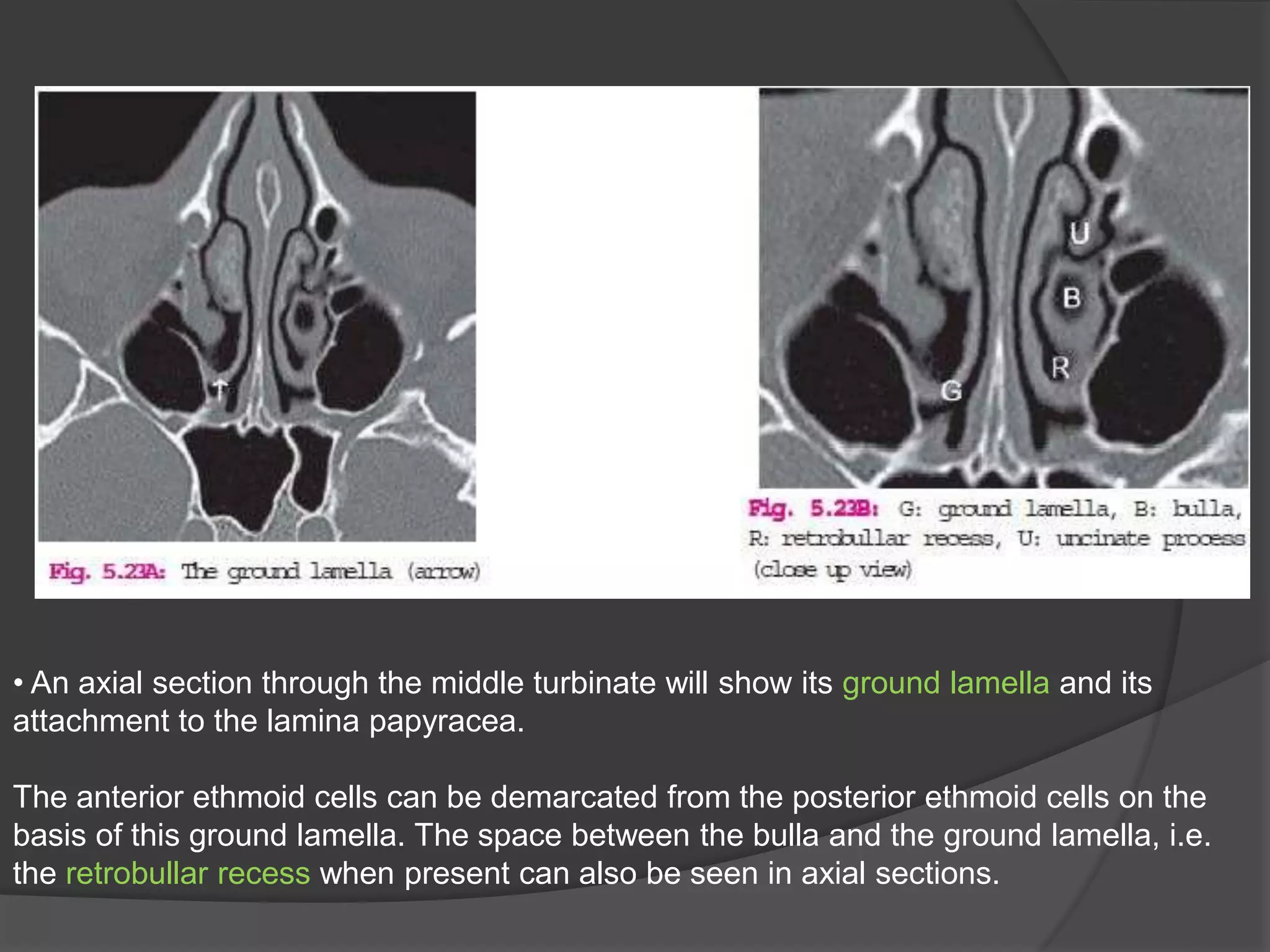 Fig. 5.23A: The ground lamella (arrow)

U
B
R
G

Fig. 5.23B: G: ground lamella, B: bulla, R: retrobullar recess, U: uncinate process (close up view)

• An axial section through the middle turbinate will show its ground lamella and its attachment to the lamina papyracea.

The anterior ethmoid cells can be demarcated from the posterior ethmoid cells on the basis of this ground lamella. The space between the bulla and the ground lamella, i.e. the retrobullar recess when present can also be seen in axial sections.